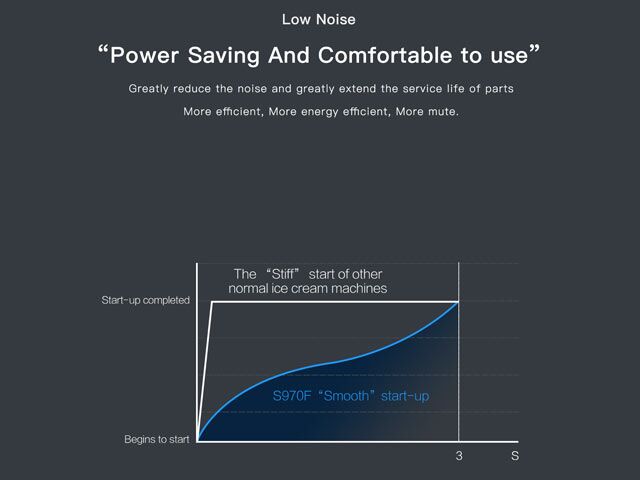 Low Noise

“Power Saving And Comfortable to use”

Greatly reduce the noise and greatly extend the service life of parts

More efficient, More energy efficient, More mute.

The “Stiff” start of other normal ice cream machines

Start-up completed

S970F “Smooth” start-up

Begins to start

3

S